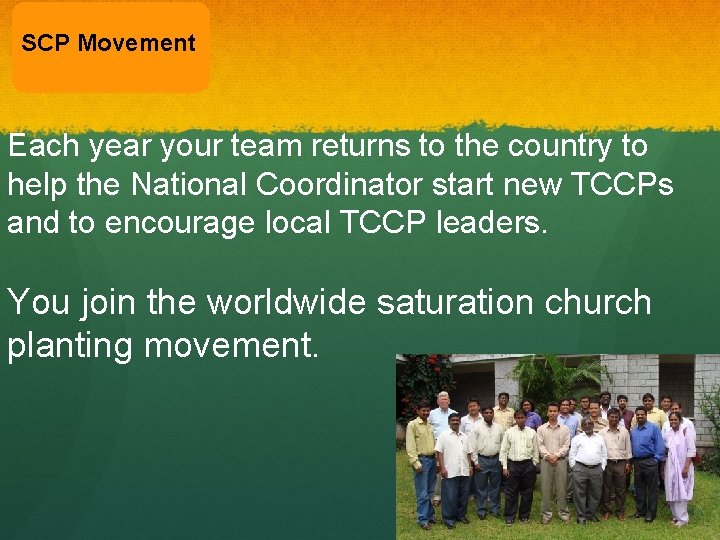 SCP Movement

Each year your team returns to the country to help the National Coordinator start new TCCPs and to encourage local TCCP leaders.

You join the worldwide saturation church planting movement.